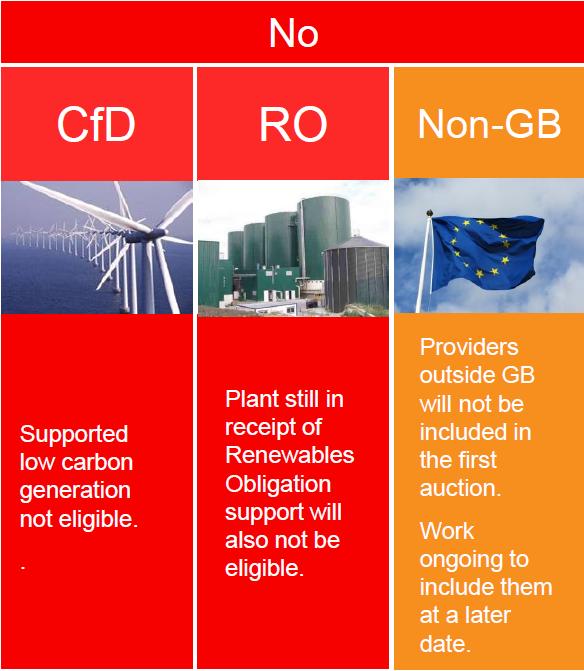 No

CfD

Supported low carbon generation not eligible.

.

RO

Plant still in receipt of Renewables Obligation support will also not be eligible.

Non-GB

Providers outside GB will not be included in the first auction.

Work ongoing to include them at a later date.